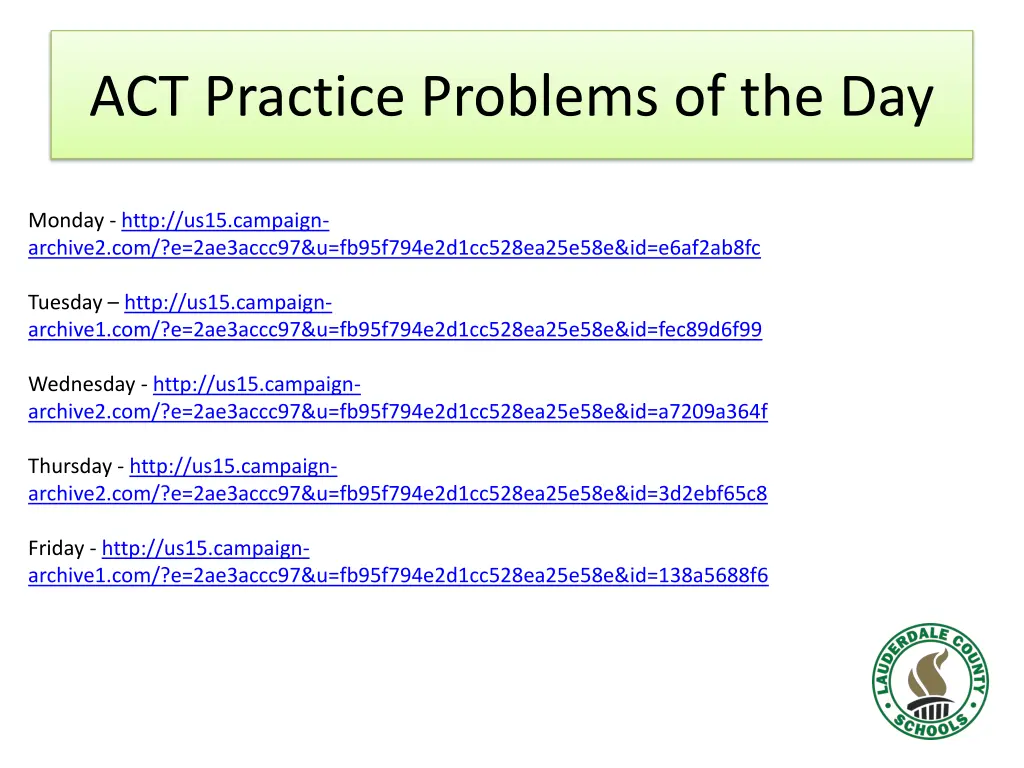 ACT Practice Problems of the Day

Monday - http://us15.campaign-archive2.com/?e=2ae3accc97&u=fb95f794e2d1cc528ea25e58e&id=e6af2ab8fc

Tuesday – http://us15.campaign-archive1.com/?e=2ae3accc97&u=fb95f794e2d1cc528ea25e58e&id=fec89d6f99

Wednesday - http://us15.campaign-archive2.com/?e=2ae3accc97&u=fb95f794e2d1cc528ea25e58e&id=a7209a364f

Thursday - http://us15.campaign-archive2.com/?e=2ae3accc97&u=fb95f794e2d1cc528ea25e58e&id=3d2ebf65c8

Friday - http://us15.campaign-archive1.com/?e=2ae3accc97&u=fb95f794e2d1cc528ea25e58e&id=138a5688f6

LAUDERDALE COUNTY SCHOOLS